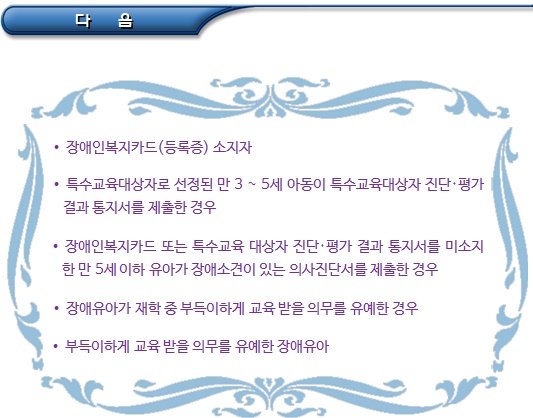 다 음

• 장애인복지카드(등록증) 소지자

• 특수교육대상자로 선정된 만 3 ~ 5세 아동이 특수교육대상자 진단·평가 결과 통지서를 제출한 경우

• 장애인복지카드 또는 특수교육 대상자 진단·평가 결과 통지서를 미소지한 만 5세 이하 유아가 장애소견이 있는 의사진단서를 제출한 경우

• 장애유아가 재학 중 부득이하게 교육 받을 의무를 유예한 경우

• 부득이하게 교육 받을 의무를 유예한 장애유아